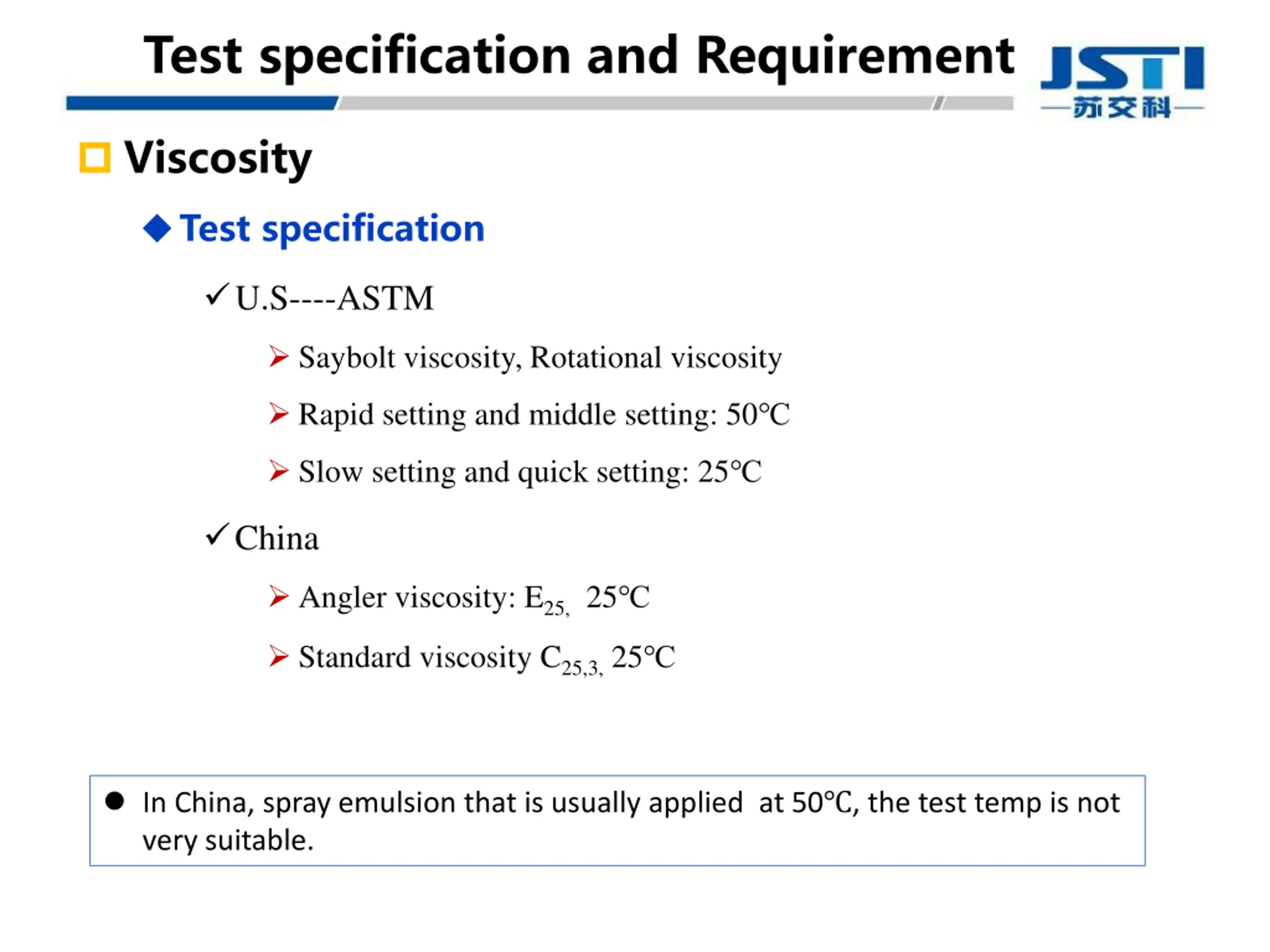 Test specification and Requirement

JSTI
苏交科

Viscosity

Test specification

U.S----ASTM

Saybolt viscosity, Rotational viscosity

Rapid setting and middle setting: 50°C

Slow setting and quick setting: 25°C

China

Angler viscosity: $E_{25,}$ 25°C

Standard viscosity $C_{25,3,}$ 25°C

In China, spray emulsion that is usually applied at 50°C, the test temp is not very suitable.